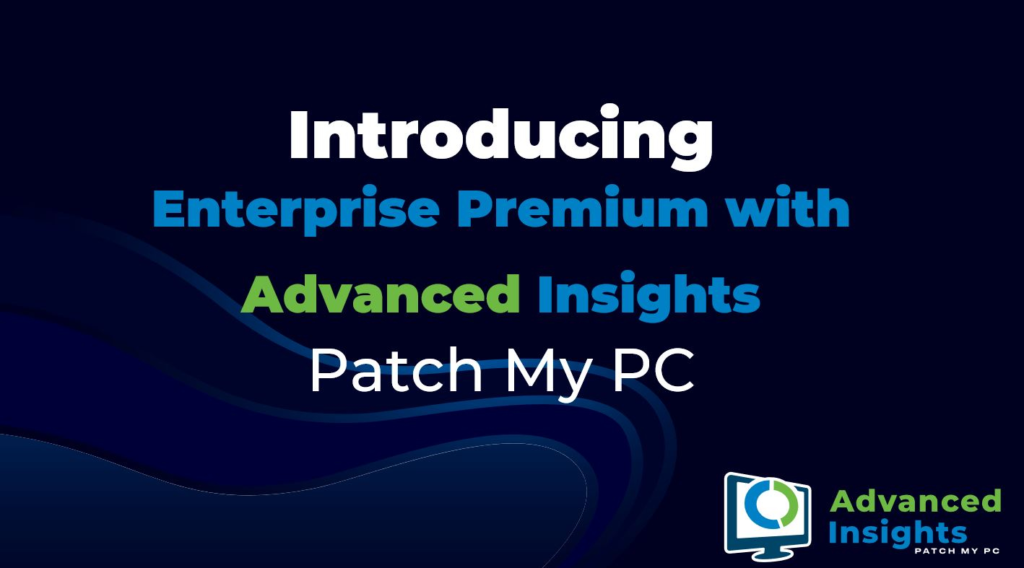 Introducing
Enterprise Premium with
Advanced Insights
Patch My PC

Advanced
Insights
PATCH MY PC